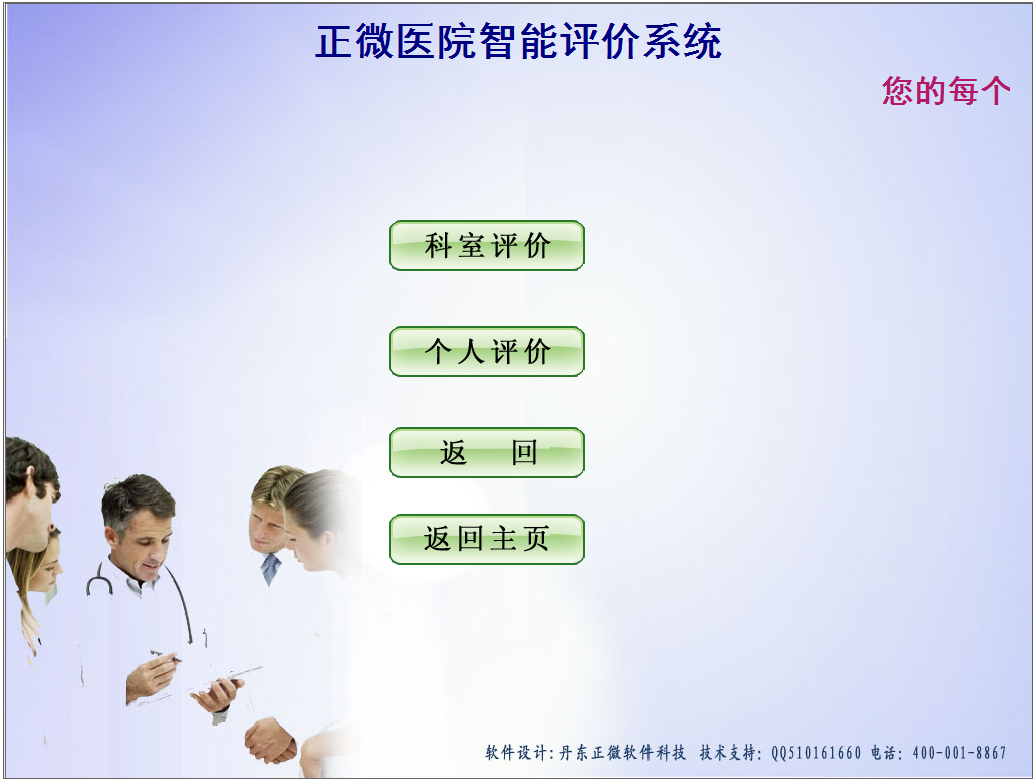 正微医院智能评价系统

您的每个

科室评价

个人评价

返　回

返回主页

软件设计:丹东正微软件科技　技术支持: QQ510161660 电话: 400-001-8867